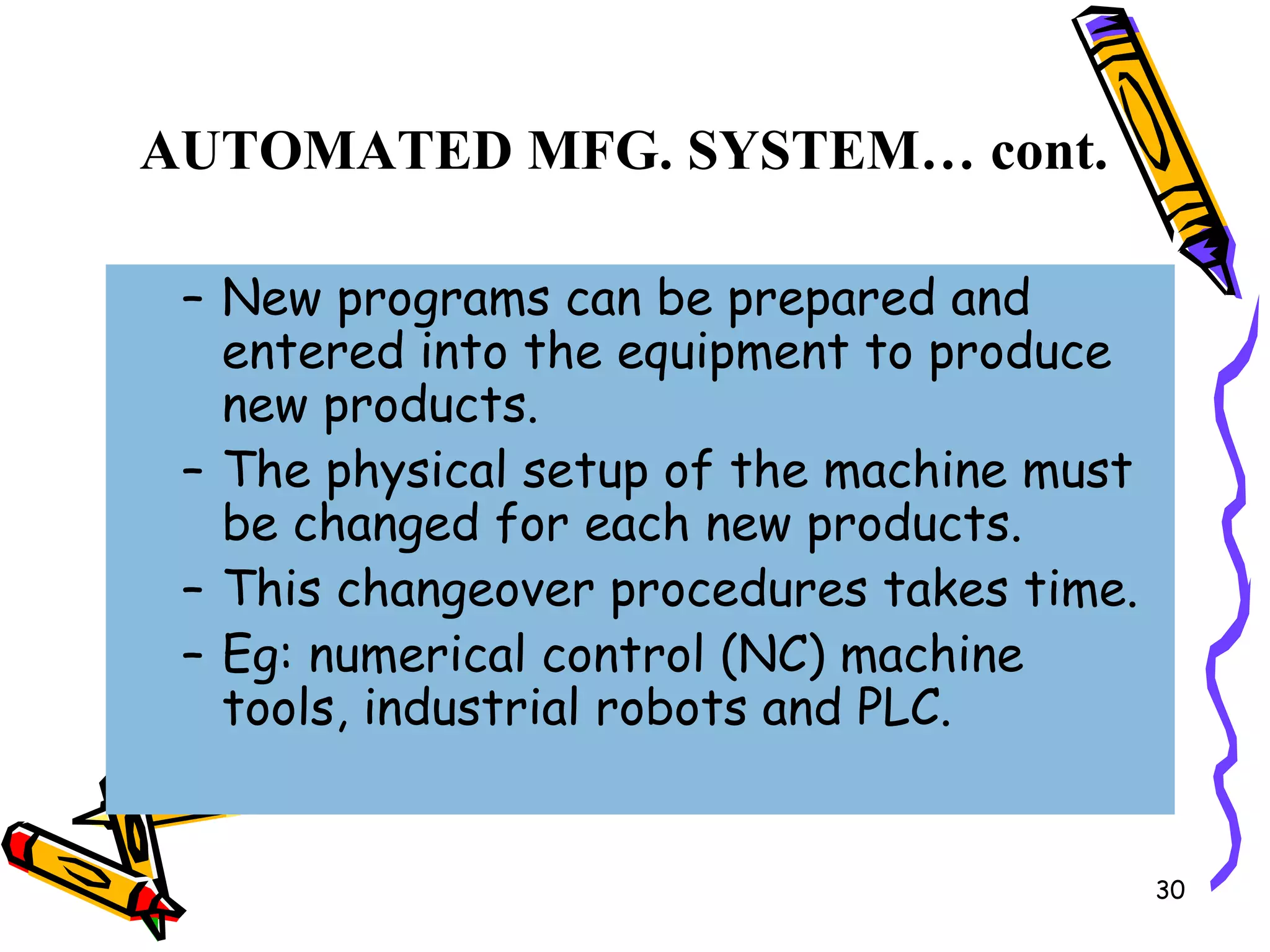 AUTOMATED MFG. SYSTEM… cont.

– New programs can be prepared and entered into the equipment to produce new products.

– The physical setup of the machine must be changed for each new products.

– This changeover procedures takes time.

– Eg: numerical control (NC) machine tools, industrial robots and PLC.

30